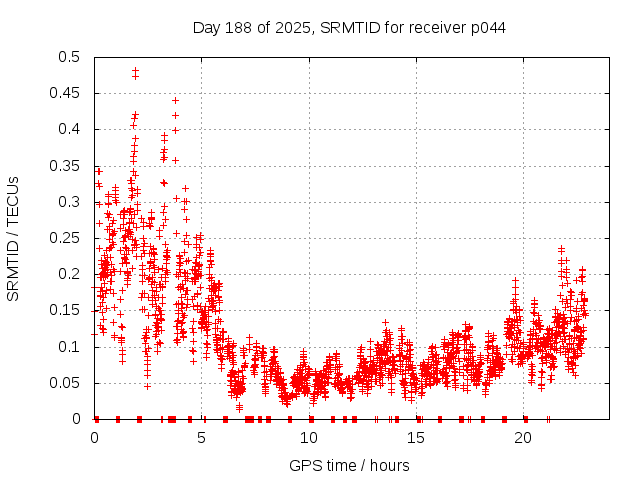 Day 188 of 2025, SRMTID for receiver p044

SRMTID / TECUs

0.5
0.45
0.4
0.35
0.3
0.25
0.2
0.15
0.1
0.05
0

0
5
10
15
20

GPS time / hours